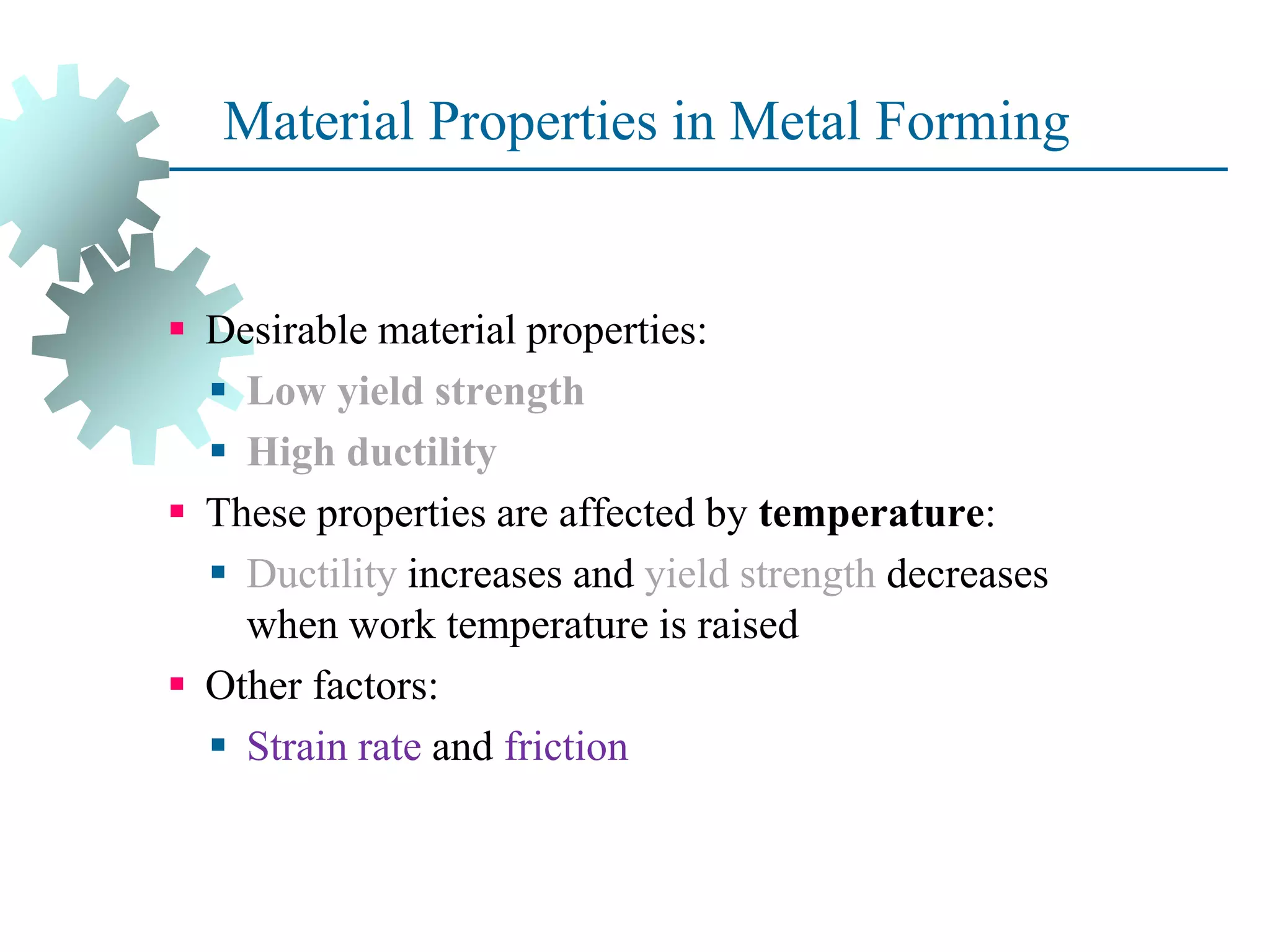 Material Properties in Metal Forming

- Desirable material properties:
  - Low yield strength
  - High ductility
- These properties are affected by temperature:
  - Ductility increases and yield strength decreases when work temperature is raised
- Other factors:
  - Strain rate and friction